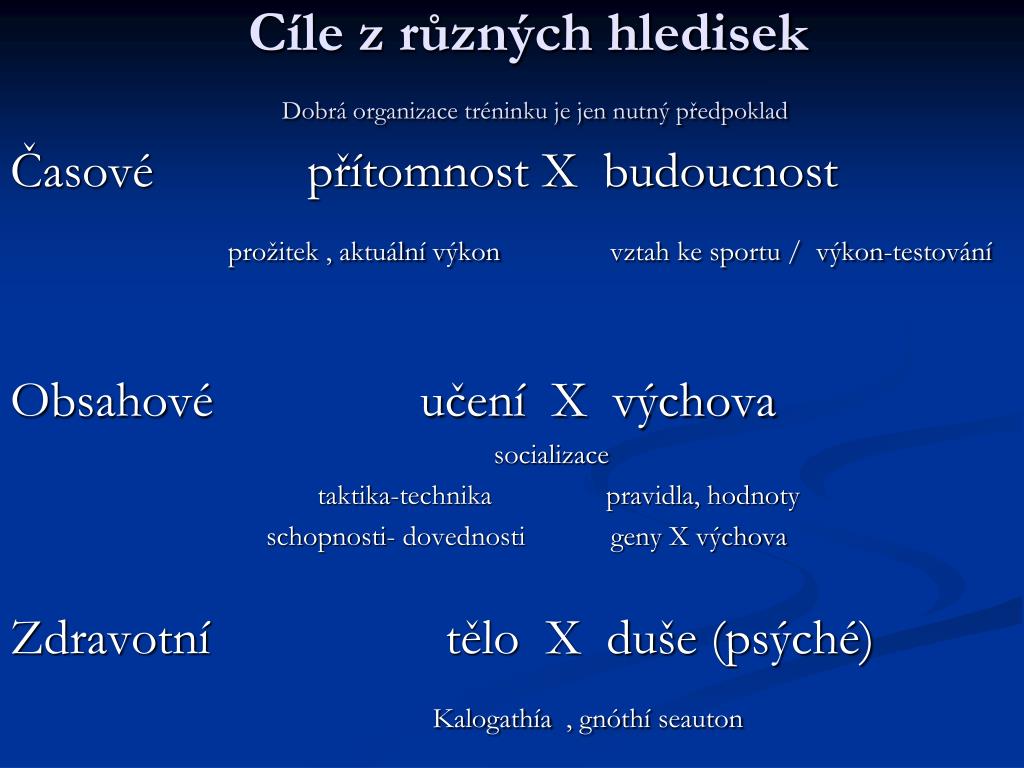 Cíle z různých hledisek

Dobrá organizace tréninku je jen nutný předpoklad

Časové přítomnost X budoucnost

prožitek , aktuální výkon vztah ke sportu / výkon-testování

Obsahové učení X výchova

socializace

taktika-technika pravidla, hodnoty

schopnosti- dovednosti geny X výchova

Zdravotní tělo X duše (psýché)

Kalogathía , gnóthí seauton